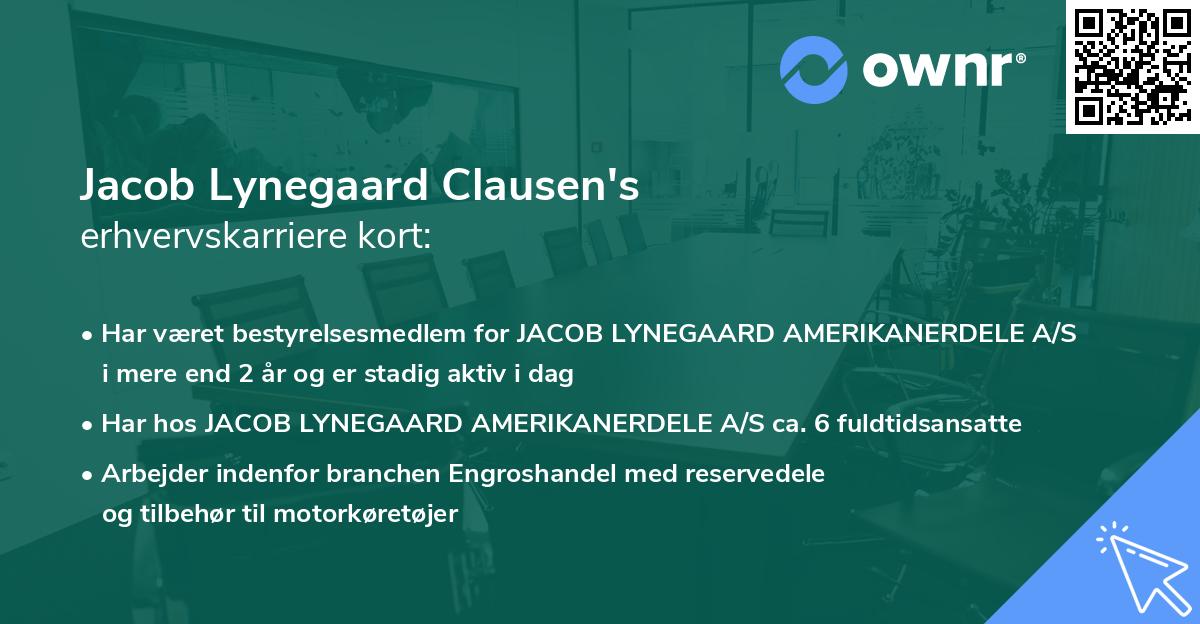 ownr®

Jacob Lynegaard Clausen's
erhvervskarriere kort:

• Har været bestyrelsesmedlem for JACOB LYNEGAARD AMERIKANERDELE A/S i mere end 2 år og er stadig aktiv i dag

• Har hos JACOB LYNEGAARD AMERIKANERDELE A/S ca. 6 fuldtidsansatte

• Arbejder indenfor branchen Engroshandel med reservedele og tilbehør til motorkøretøjer